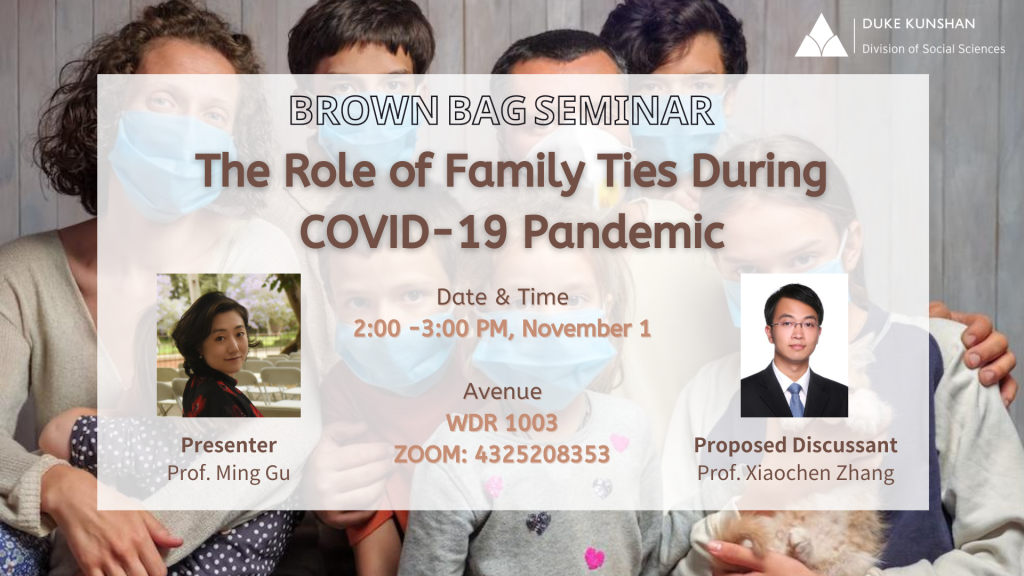 DUKE KUNSHAN
Division of Social Sciences

BROWN BAG SEMINAR

The Role of Family Ties During COVID-19 Pandemic

Date & Time
2:00 -3:00 PM, November 1

Avenue
WDR 1003
ZOOM: 4325208353

Presenter
Prof. Ming Gu

Proposed Discussant
Prof. Xiaochen Zhang